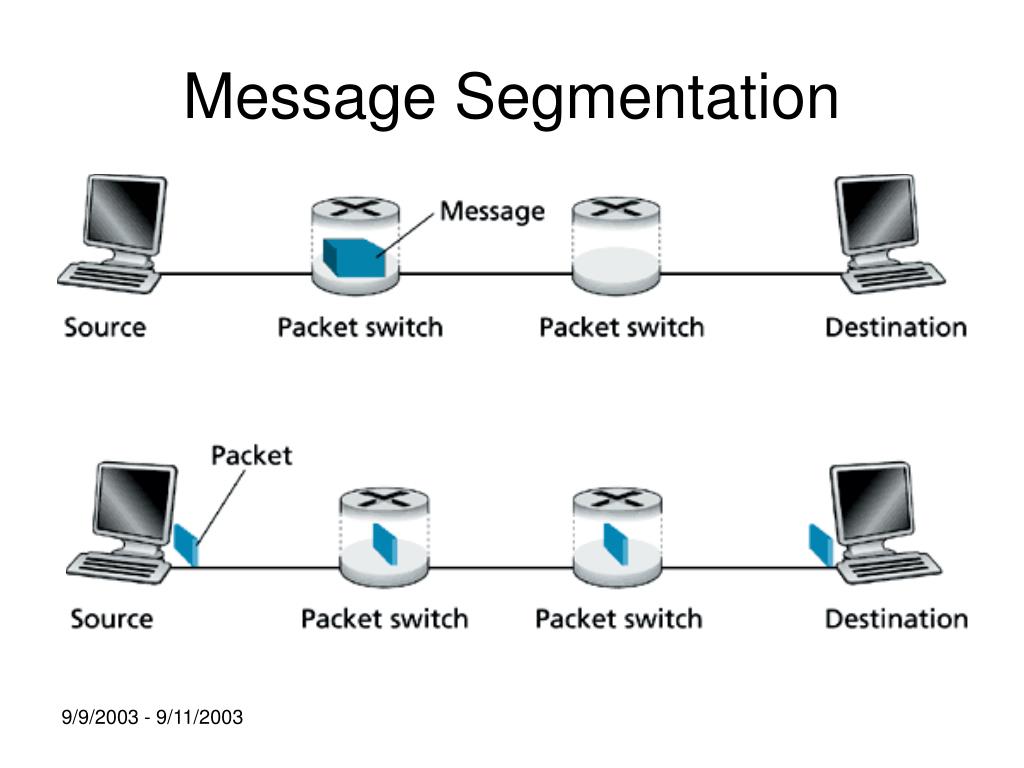 Message Segmentation

Message

Source

Packet switch

Packet switch

Destination

Packet

Source

Packet switch

Packet switch

Destination

9/9/2003 - 9/11/2003